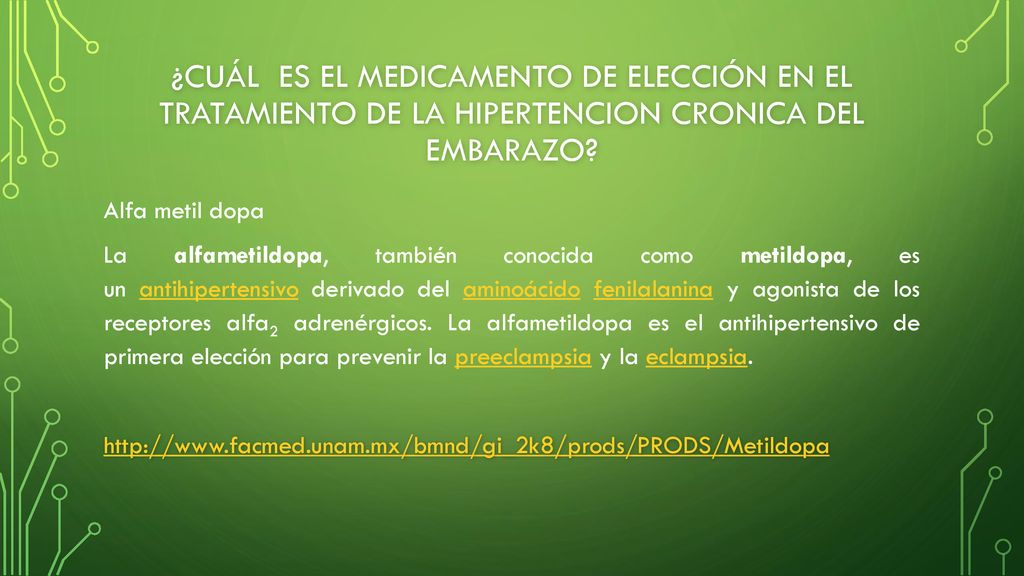 ¿CUÁL ES EL MEDICAMENTO DE ELECCIÓN EN EL TRATAMIENTO DE LA HIPERTENCION CRONICA DEL EMBARAZO?

Alfa metil dopa

La alfametildopa, también conocida como metildopa, es un antihipertensivo derivado del aminoácido fenilalanina y agonista de los receptores alfa$_2$ adrenérgicos. La alfametildopa es el antihipertensivo de primera elección para prevenir la preeclampsia y la eclampsia.

http://www.facmed.unam.mx/bmnd/gi_2k8/prods/PRODS/Metildopa